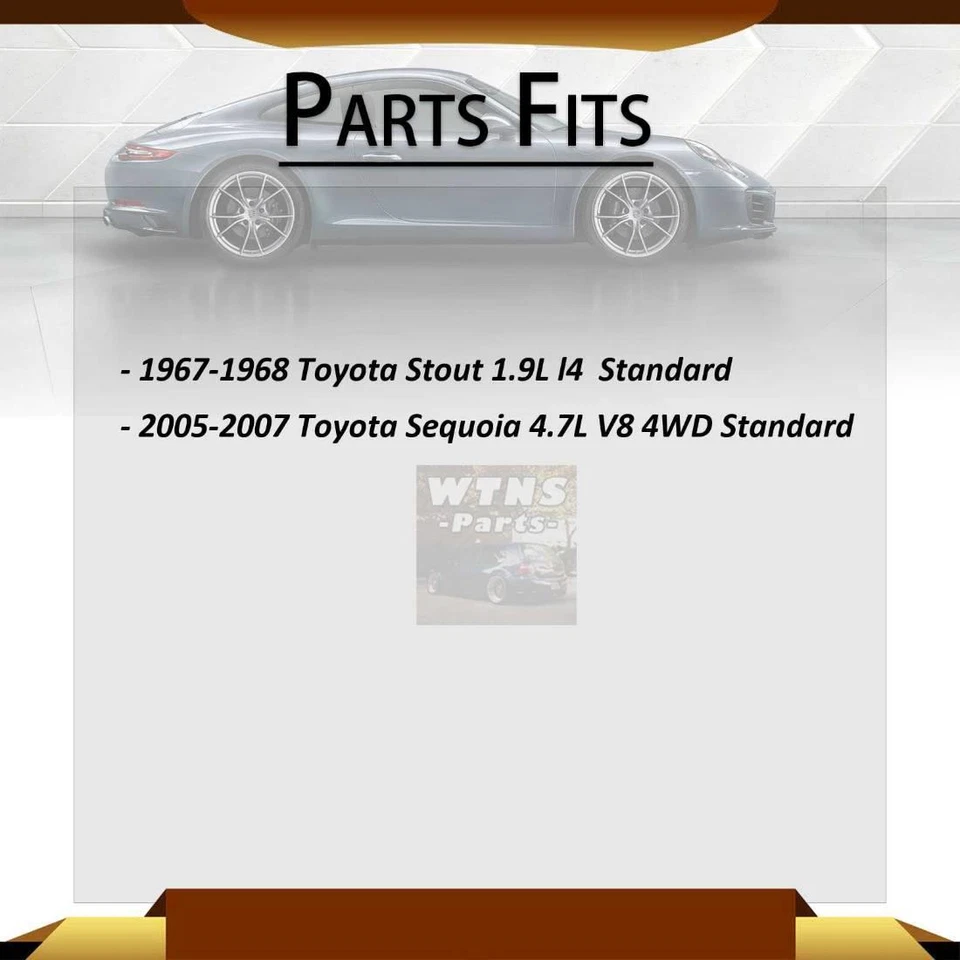 PARTS FITS

- 1967-1968 Toyota Stout 1.9L l4 Standard

- 2005-2007 Toyota Sequoia 4.7L V8 4WD Standard

WTNS
-Parts-